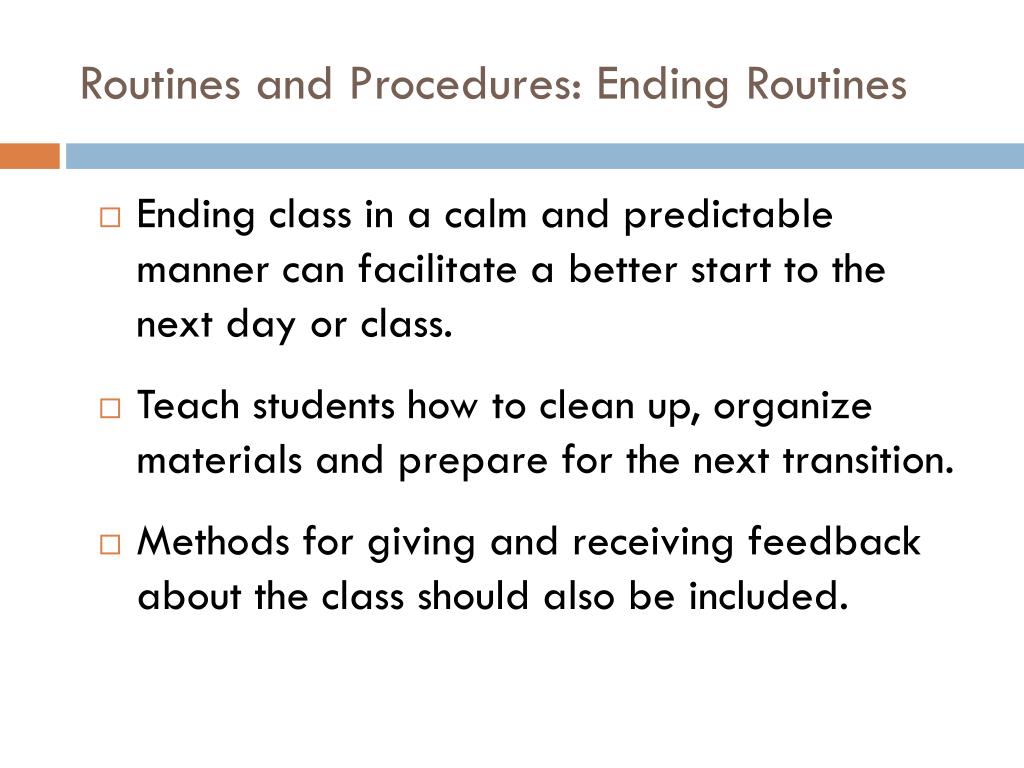 Routines and Procedures: Ending Routines

□ Ending class in a calm and predictable manner can facilitate a better start to the next day or class.

□ Teach students how to clean up, organize materials and prepare for the next transition.

□ Methods for giving and receiving feedback about the class should also be included.